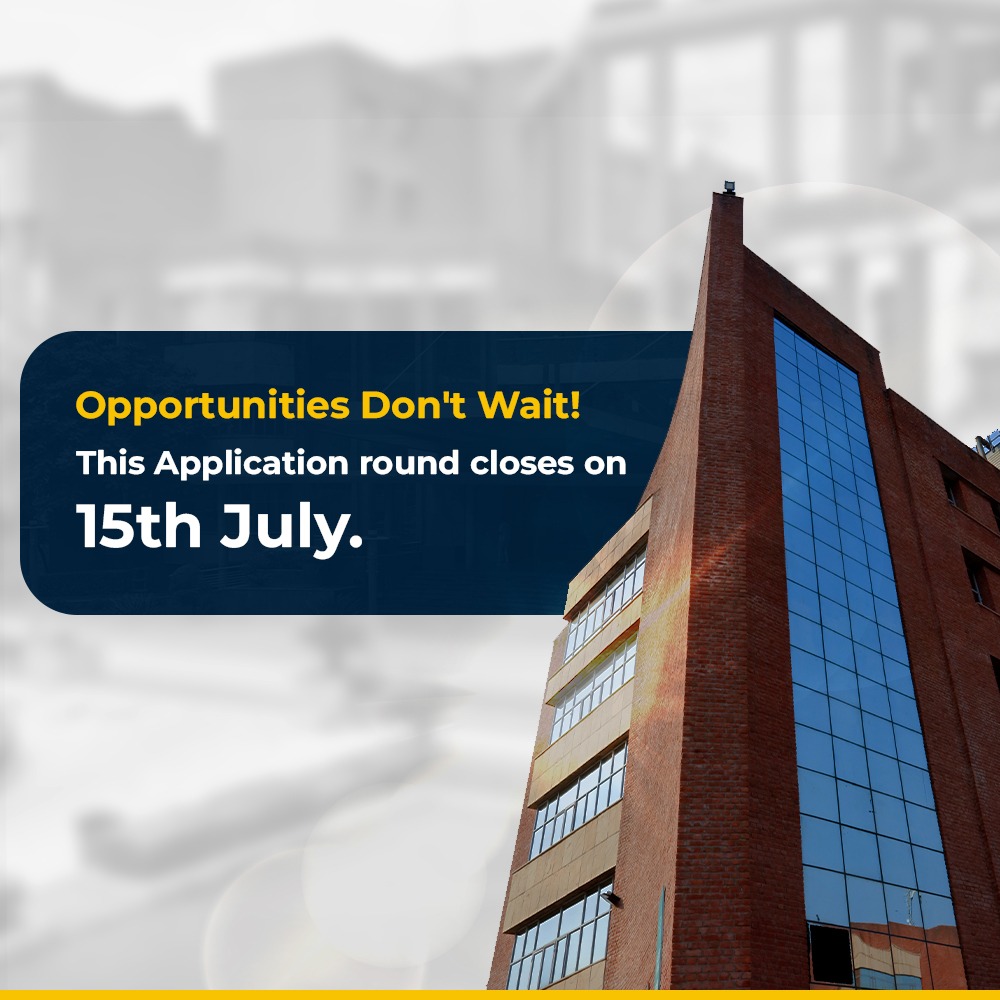 Opportunities Don't Wait!

This Application round closes on

15th July.